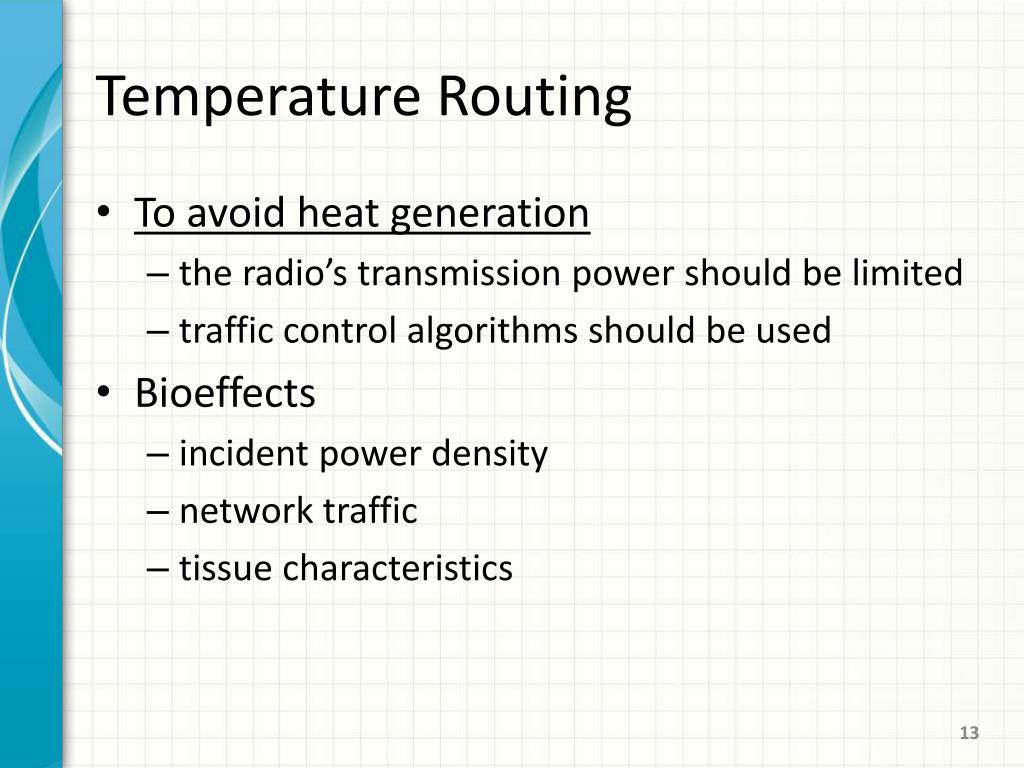 Temperature Routing

• To avoid heat generation
– the radio’s transmission power should be limited
– traffic control algorithms should be used
• Bioeffects
– incident power density
– network traffic
– tissue characteristics

13